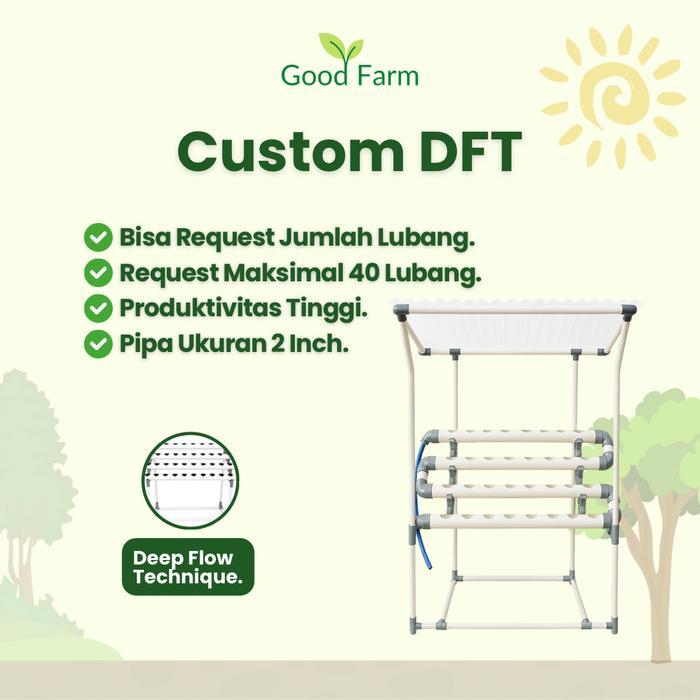 Good Farm

Custom DFT

Bisa Request Jumlah Lubang.
Request Maksimal 40 Lubang.
Produktivitas Tinggi.
Pipa Ukuran 2 Inch.

Deep Flow Technique.